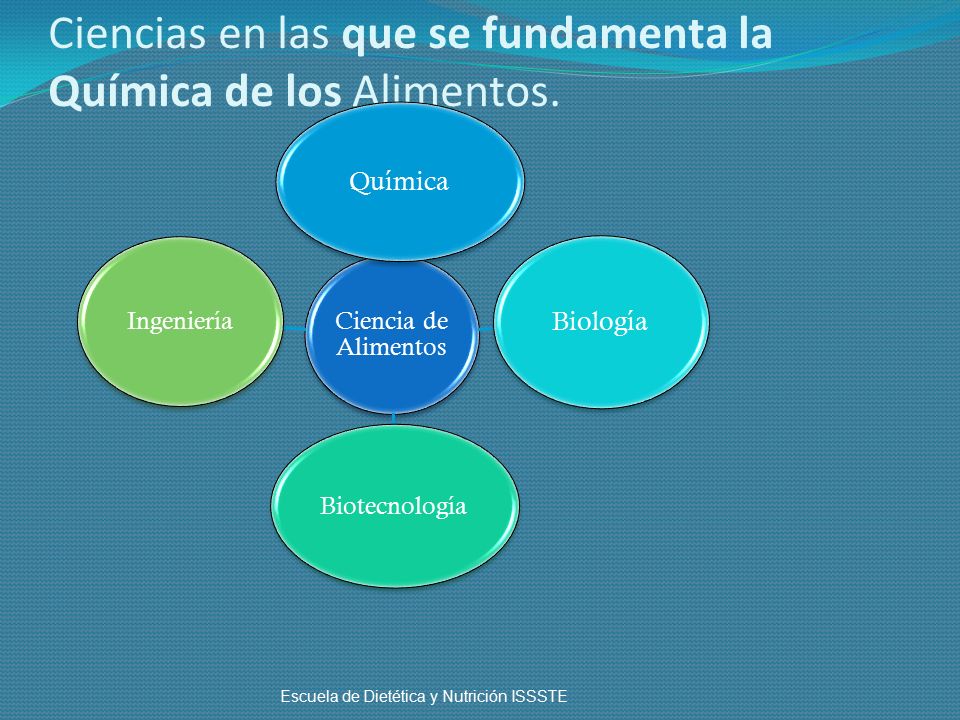 Ciencias en las que se fundamenta la Química de los Alimentos.

Química

Ingeniería

Ciencia de Alimentos

Biología

Biotecnología

Escuela de Dietética y Nutrición ISSSTE